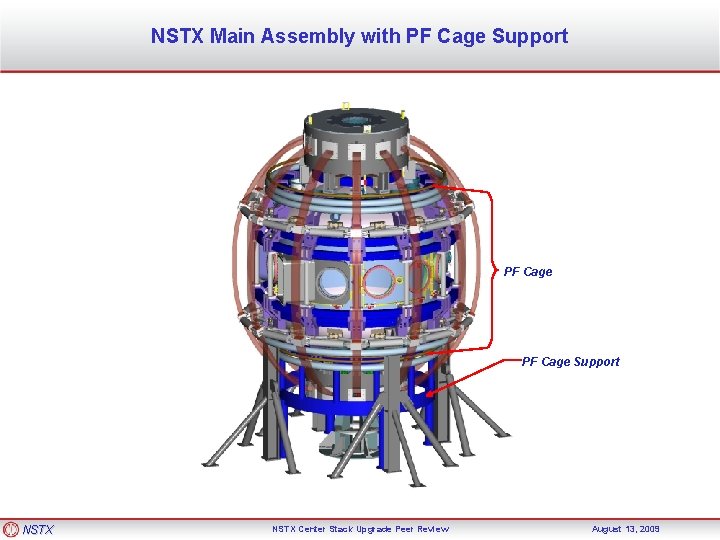 NSTX Main Assembly with PF Cage Support

PF Cage

PF Cage Support

NSTX

NSTX Center Stack Upgrade Peer Review

August 13, 2009